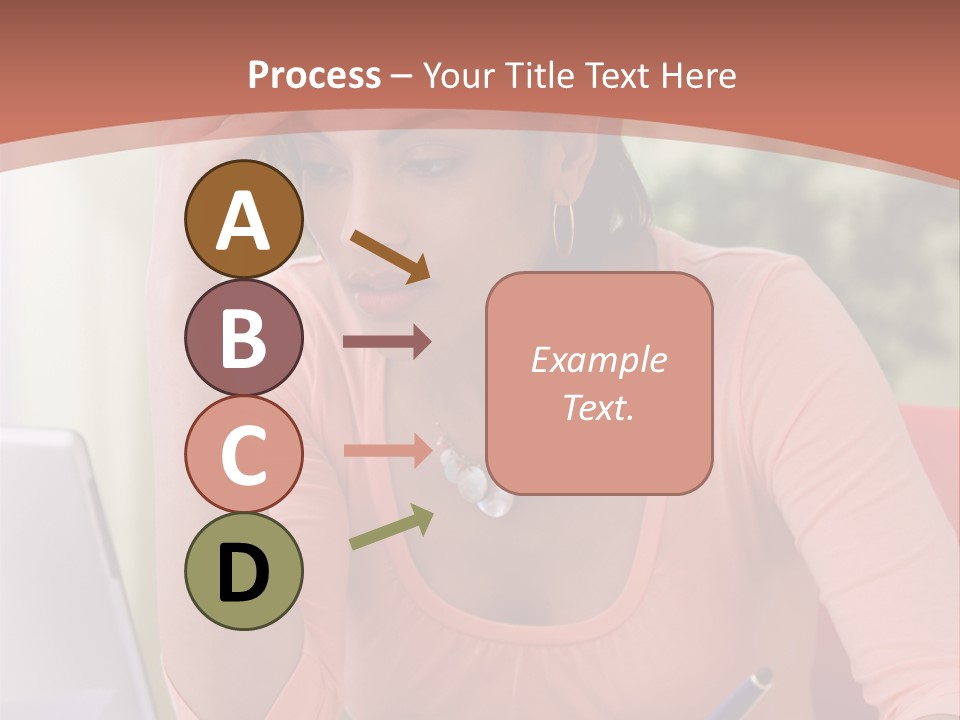 Process – Your Title Text Here

A

B

C

D

Example Text.